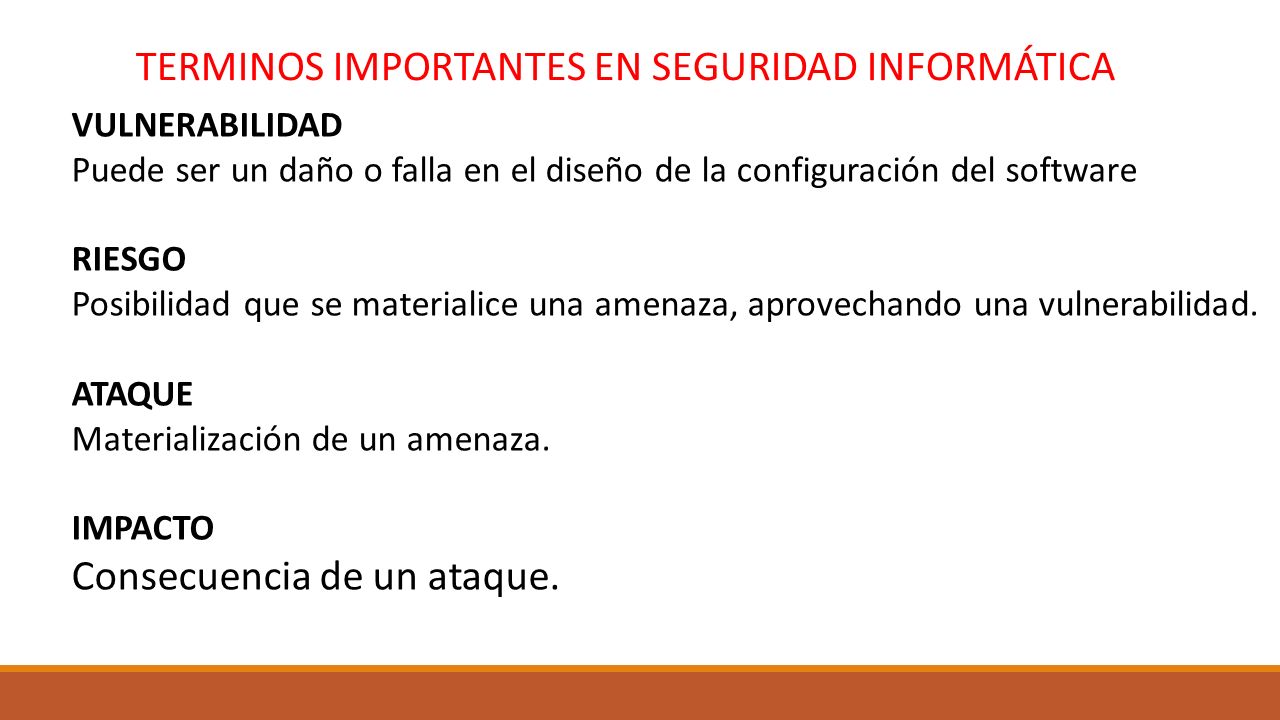 TERMINOS IMPORTANTES EN SEGURIDAD INFORMÁTICA

VULNERABILIDAD
Puede ser un daño o falla en el diseño de la configuración del software

RIESGO
Posibilidad que se materialice una amenaza, aprovechando una vulnerabilidad.

ATAQUE
Materialización de un amenaza.

IMPACTO
Consecuencia de un ataque.